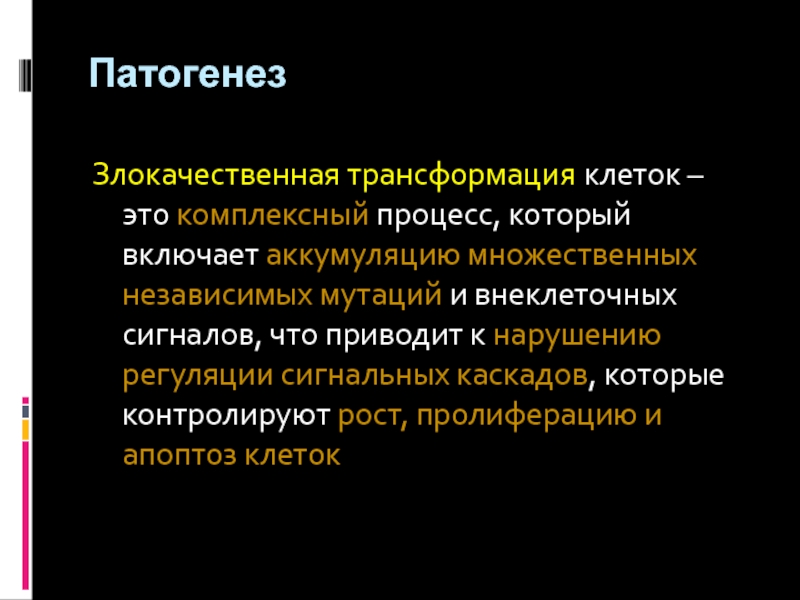 Патогенез

Злокачественная трансформация клеток – это комплексный процесс, который включает аккумуляцию множественных независимых мутаций и внеклеточных сигналов, что приводит к нарушению регуляции сигнальных каскадов, которые контролируют рост, пролиферацию и апоптоз клеток